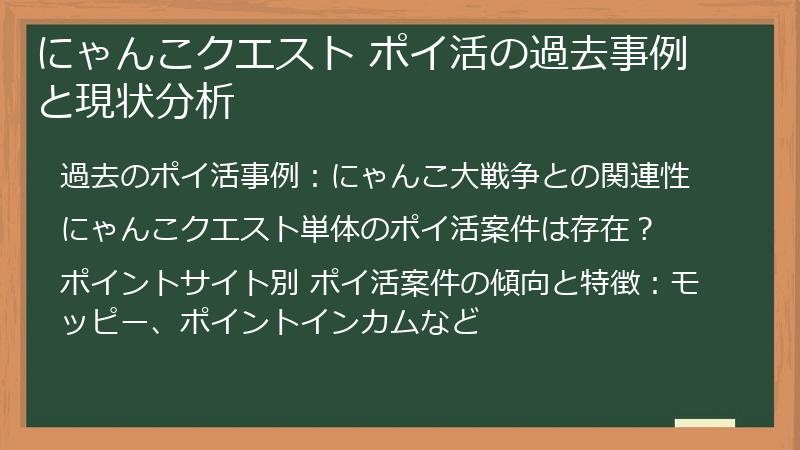 にゃんこクエスト ポイ活の過去事例と現状分析

過去のポイ活事例：にゃんこ大戦争との関連性

にゃんこクエスト単体のポイ活案件は存在？

ポイントサイト別 ポイ活案件の傾向と特徴：モッピー、ポイントインカムなど